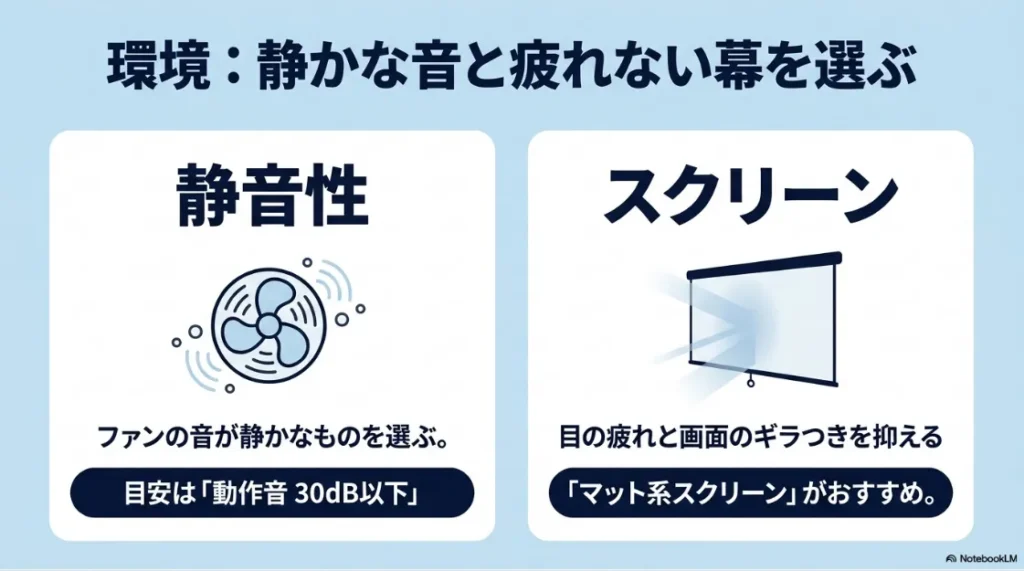 環境：静かな音と疲れない幕を選ぶ

静音性

ファンの音が静かなものを選ぶ。

目安は「動作音 30dB以下」

スクリーン

目の疲れと画面のギラつきを抑える

「マット系スクリーン」がおすすめ。

NotebookLM